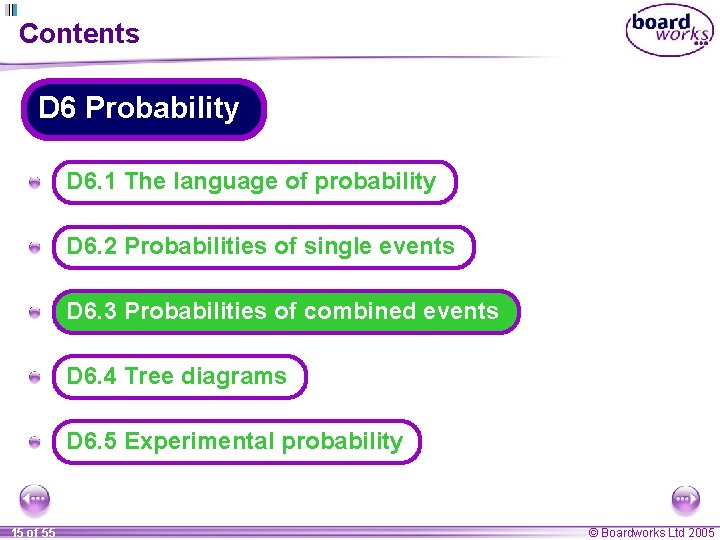 Contents

board works

D6 Probability

D6.1 The language of probability

D6.2 Probabilities of single events

D6.3 Probabilities of combined events

D6.4 Tree diagrams

D6.5 Experimental probability

15 of 55

© Boardworks Ltd 2005